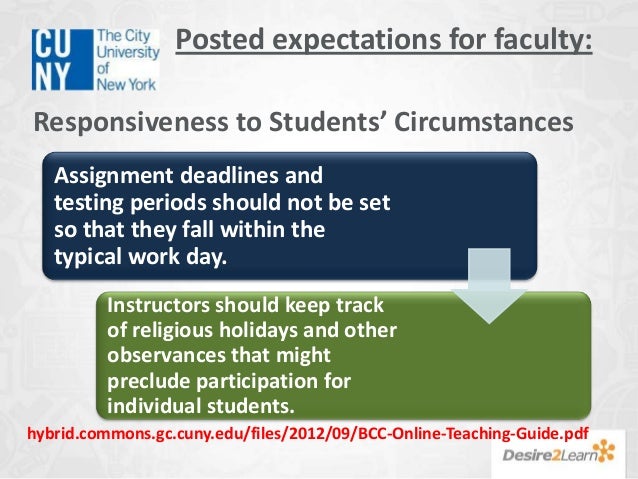 CU NY The City University of New York

Posted expectations for faculty:

Responsiveness to Students' Circumstances

Assignment deadlines and testing periods should not be set so that they fall within the typical work day.

Instructors should keep track of religious holidays and other observances that might preclude participation for individual students.

hybrid.commons.gc.cuny.edu/files/2012/09/BCC-Online-Teaching-Guide.pdf

Desire2Learn